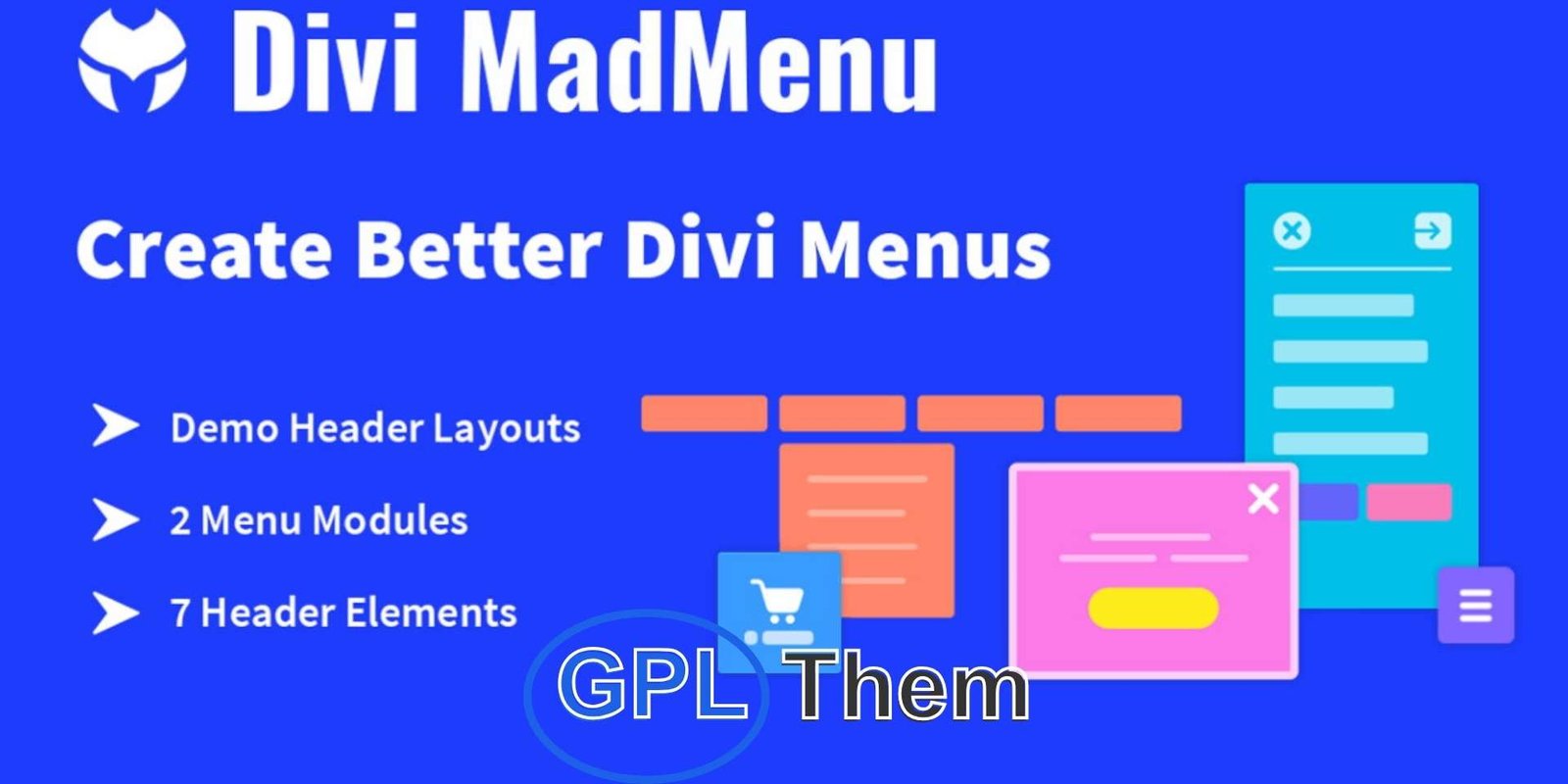 Divi MadMenu

Create Better Divi Menus

Demo Header Layouts

2 Menu Modules

7 Header Elements

GPL Them